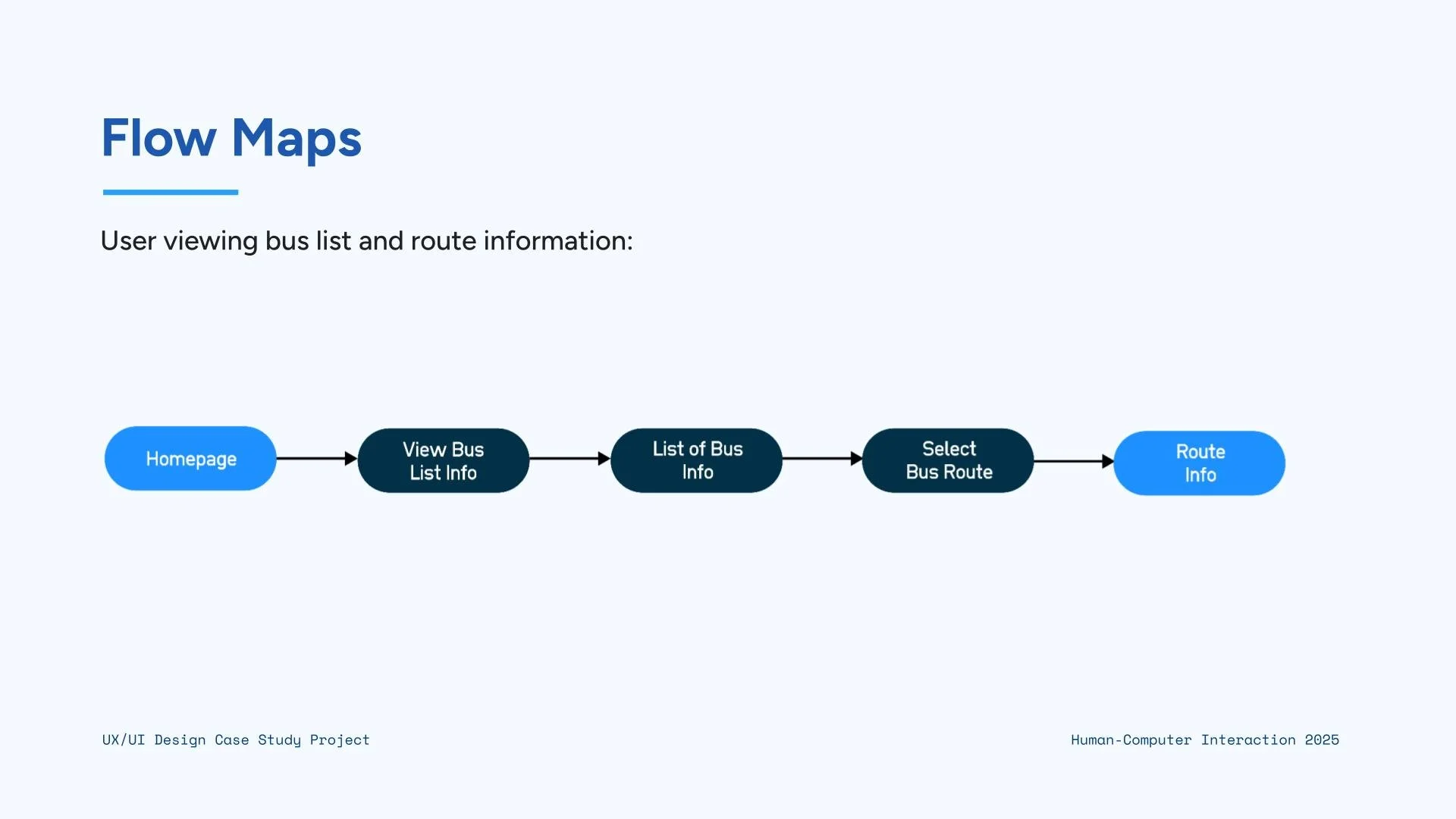 Flow Maps

User viewing bus list and route information:

Homepage

View Bus List Info

List of Bus Info

Select Bus Route

Route Info

UX/UI Design Case Study Project

Human-Computer Interaction 2025